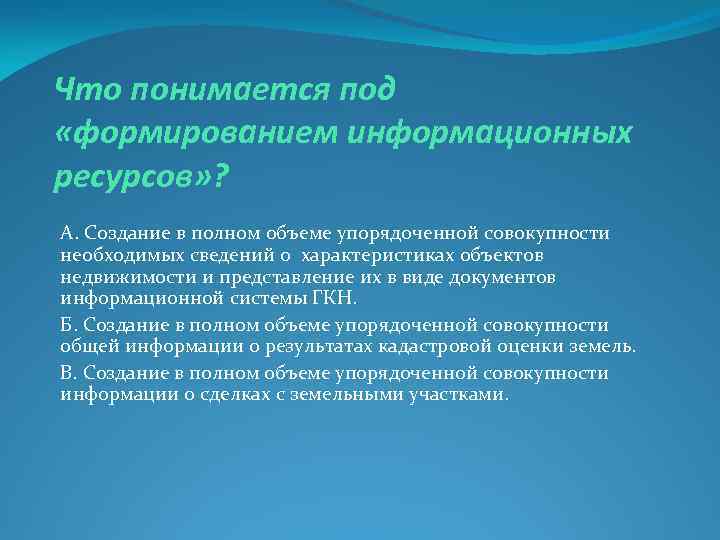 Что понимается под «формированием информационных ресурсов»?

А. Создание в полном объеме упорядоченной совокупности необходимых сведений о характеристиках объектов недвижимости и представление их в виде документов информационной системы ГКН.

Б. Создание в полном объеме упорядоченной совокупности общей информации о результатах кадастровой оценки земель.

В. Создание в полном объеме упорядоченной совокупности информации о сделках с земельными участками.